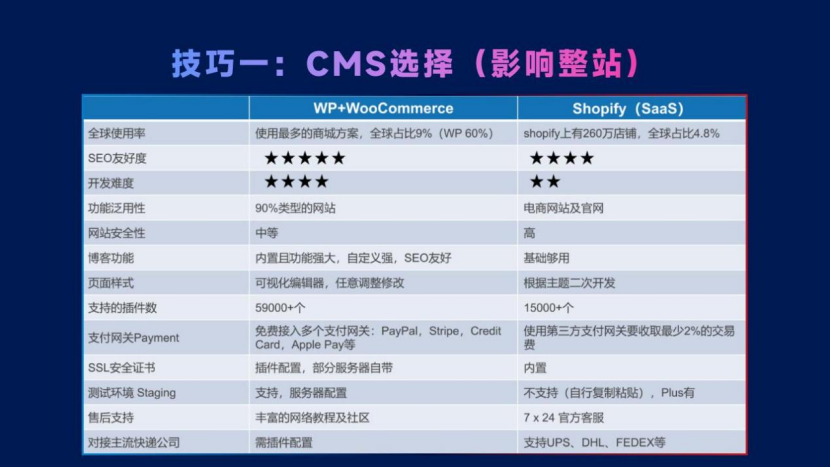 技巧一：CMS选择（影响整站）

|  | WP+WooCommerce | Shopify（SaaS） |
|---|---|---|
| 全球使用率 | 使用最多的商城方案，全球占比9%（WP 60%） | shopify上有260万店铺，全球占比4.8% |
| SEO友好度 | ★★★★★ | ★★★★ |
| 开发难度 | ★★★★ | ★★ |
| 功能泛用性 | 90%类型的网站 | 电商网站及官网 |
| 网站安全性 | 中等 | 高 |
| 博客功能 | 内置且功能强大，自定义强，SEO友好 | 基础够用 |
| 页面样式 | 可视化编辑器，任意调整修改 | 根据主题二次开发 |
| 支持的插件数 | 59000+个 | 15000+个 |
| 支付网关Payment | 免费接入多个支付网关：PayPal，Stripe，Credit Card，Apple Pay等 | 使用第三方支付网关要收取最少2%的交易费 |
| SSL安全证书 | 插件配置，部分服务器自带 | 内置 |
| 测试环境 Staging | 支持，服务器配置 | 不支持（自行复制粘贴），Plus有 |
| 售后支持 | 丰富的网络教程及社区 | 7 x 24 官方客服 |
| 对接主流快递公司 | 需插件配置 | 支持UPS、DHL、FEDEX等 |